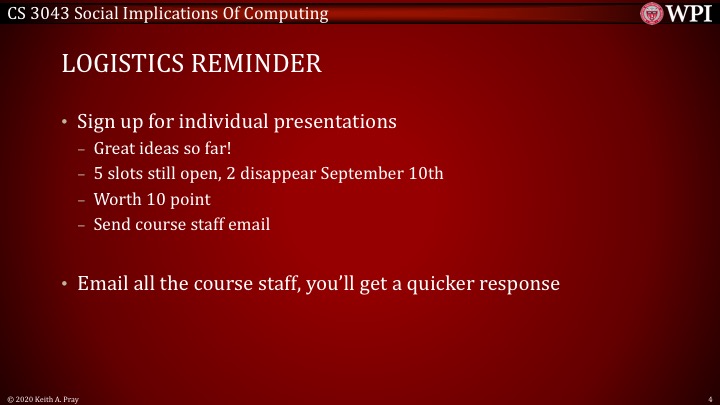 CS 3043 Social Implications Of Computing

WPI

LOGISTICS REMINDER

• Sign up for individual presentations
– Great ideas so far!
– 5 slots still open, 2 disappear September 10th
– Worth 10 point
– Send course staff email

• Email all the course staff, you'll get a quicker response

© 2020 Keith A. Pray

4